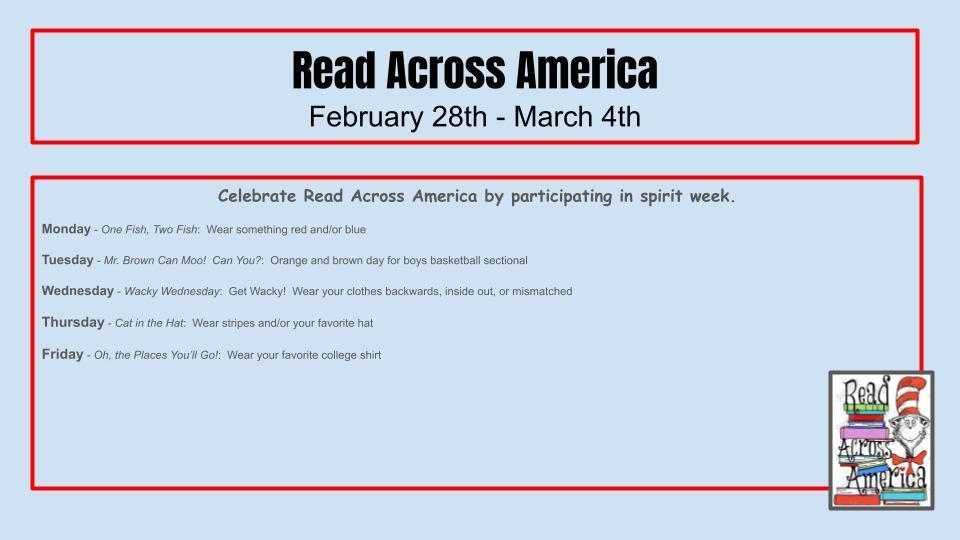 Read Across America
February 28th - March 4th

Celebrate Read Across America by participating in spirit week.

Monday - One Fish, Two Fish: Wear something red and/or blue

Tuesday - Mr. Brown Can Moo! Can You?: Orange and brown day for boys basketball sectional

Wednesday - Wacky Wednesday: Get Wacky! Wear your clothes backwards, inside out, or mismatched

Thursday - Cat in the Hat: Wear stripes and/or your favorite hat

Friday - Oh, the Places You'll Go!: Wear your favorite college shirt

Read Across America